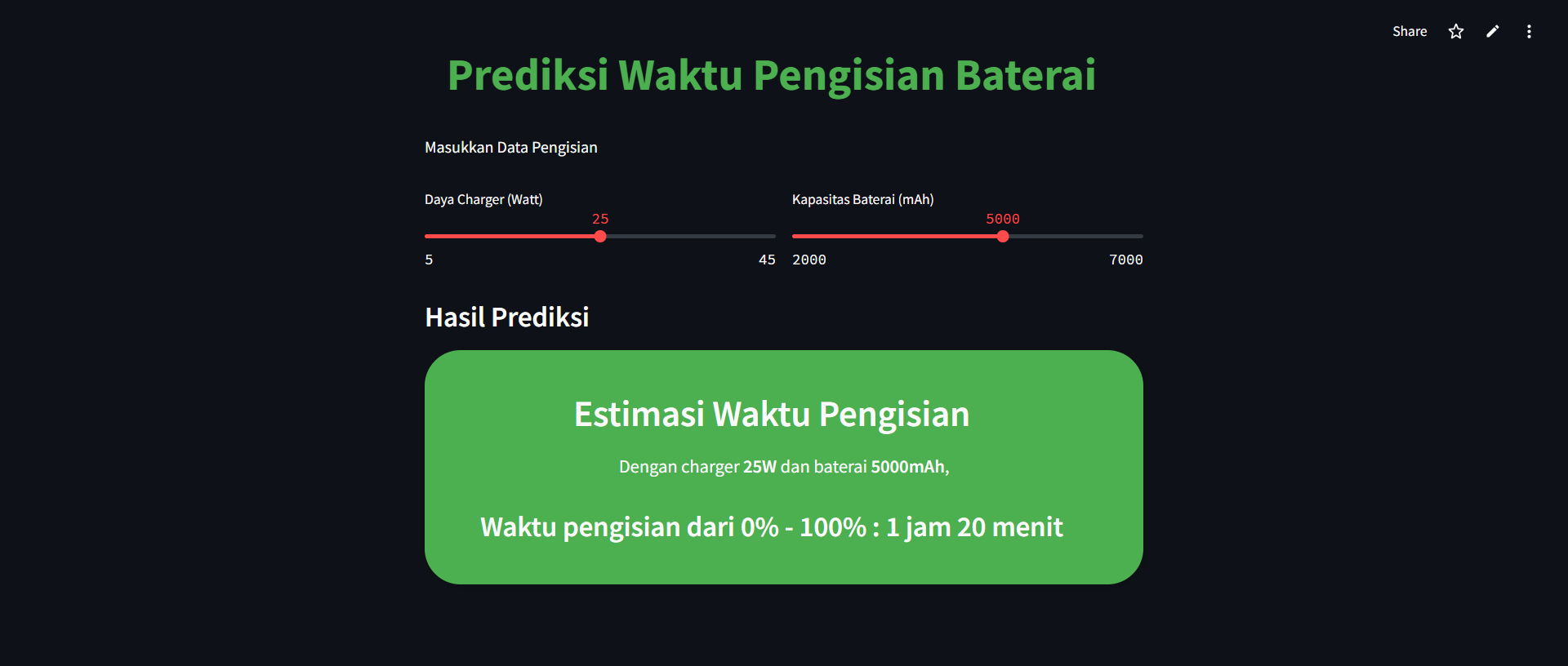 Share

Prediksi Waktu Pengisian Baterai

Masukkan Data Pengisian

Daya Charger (Watt)

25

5

45

Kapasitas Baterai (mAh)

5000

2000

7000

Hasil Prediksi

Estimasi Waktu Pengisian

Dengan charger 25W dan baterai 5000mAh,

Waktu pengisian dari 0% - 100% : 1 jam 20 menit